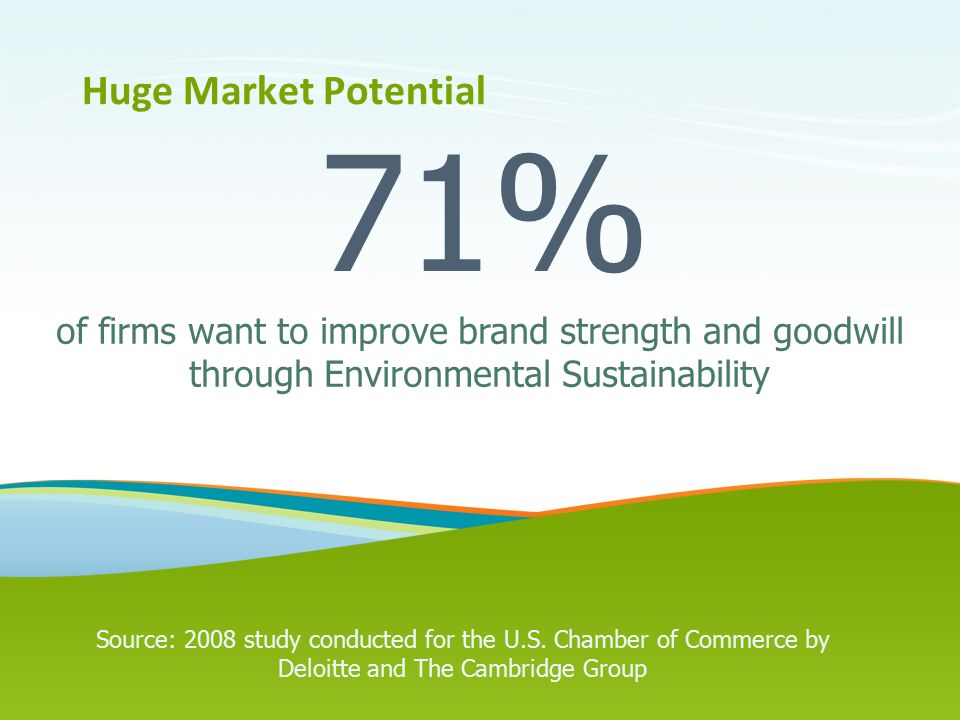 Huge Market Potential

71%

of firms want to improve brand strength and goodwill through Environmental Sustainability

Source: 2008 study conducted for the U.S. Chamber of Commerce by Deloitte and The Cambridge Group